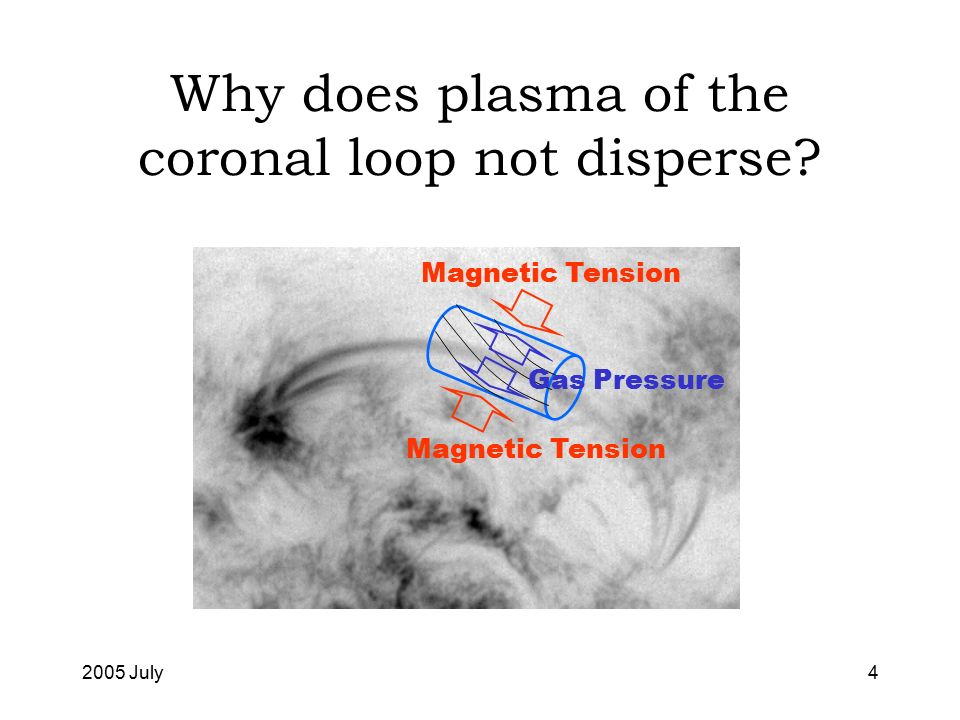 Why does plasma of the coronal loop not disperse?

Magnetic Tension

Gas Pressure

Magnetic Tension

2005 July

4